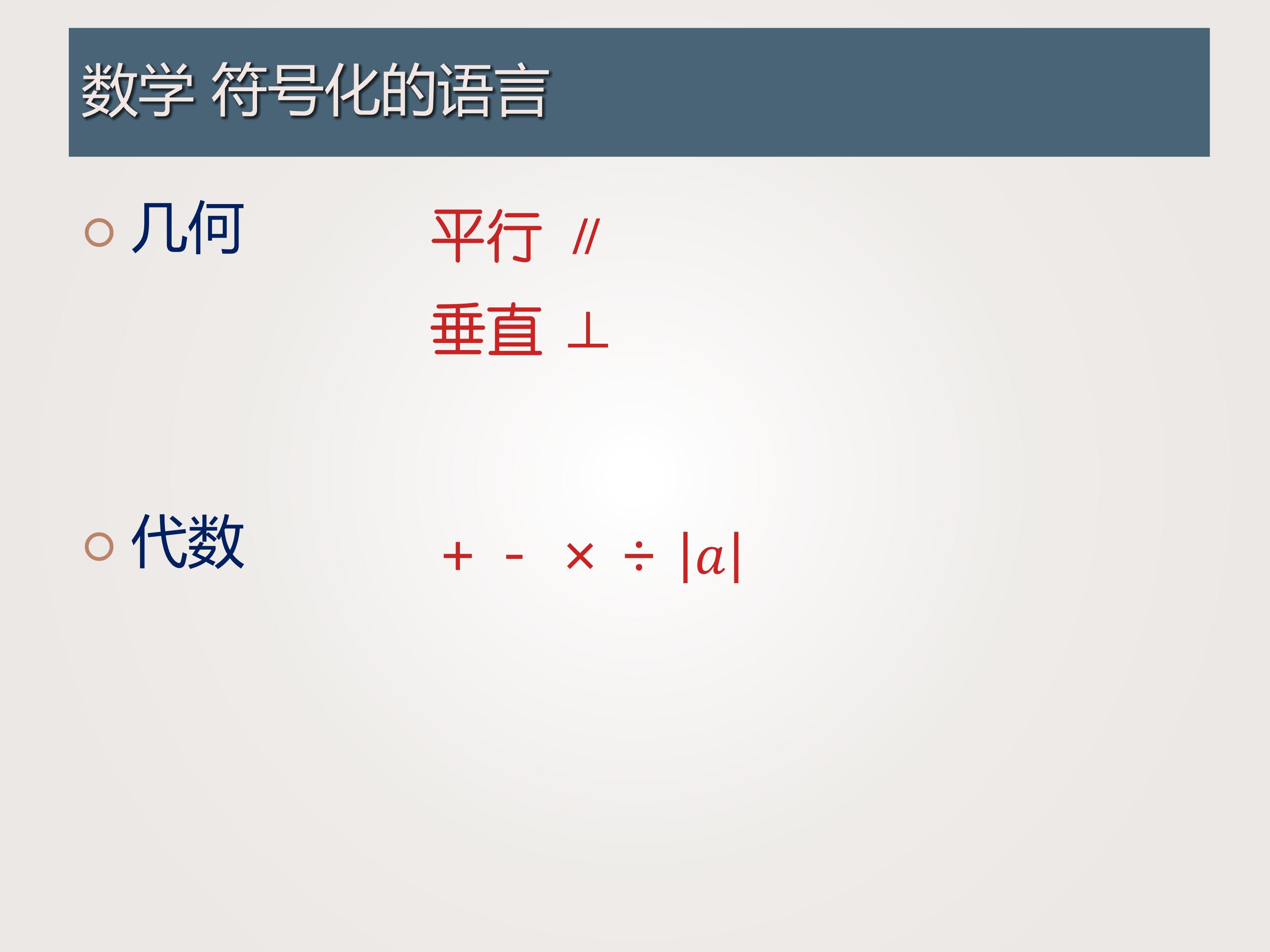 数学 符号化的语言

• 几何 平行 //

垂直 ⊥

• 代数 + - × ÷ $|a|$